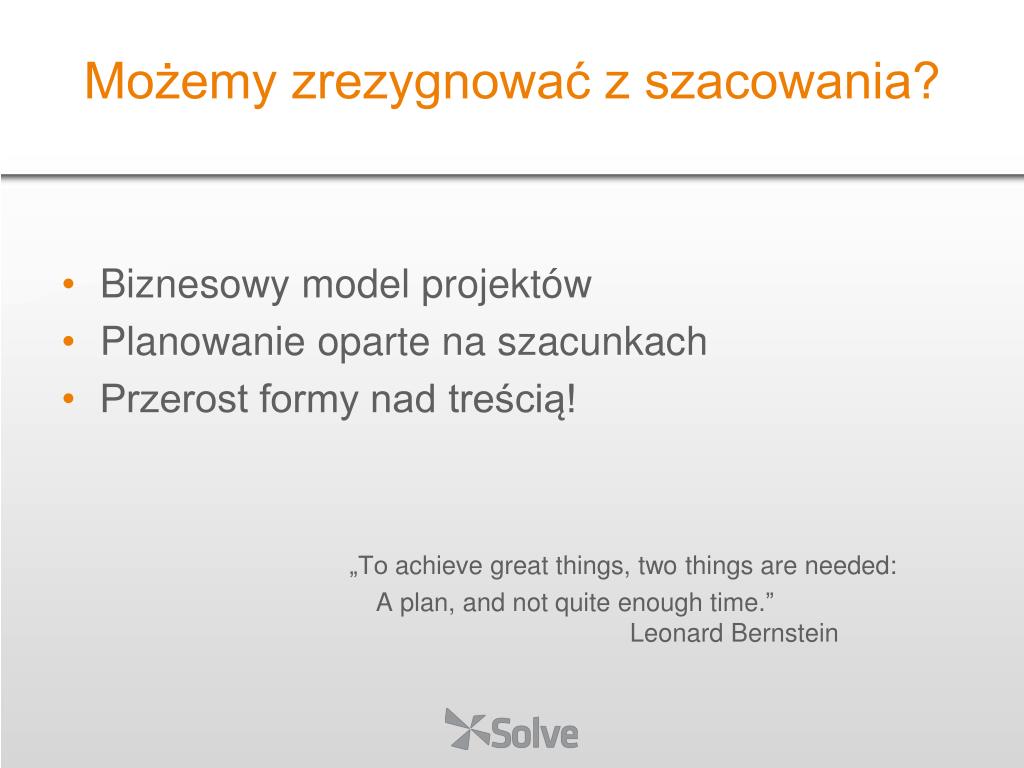 Możemy zrezygnować z szacowania?

• Biznesowy model projektów
• Planowanie oparte na szacunkach
• Przerost formy nad treścią!

„To achieve great things, two things are needed:
A plan, and not quite enough time.”
Leonard Bernstein

Solve